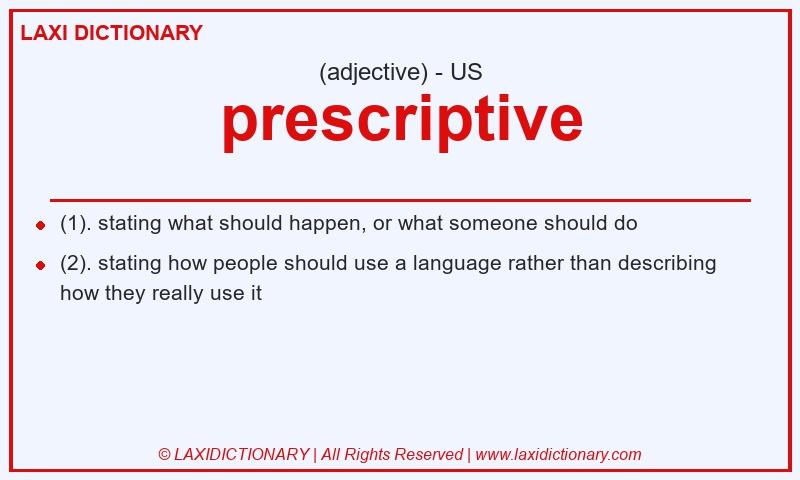 LAXI DICTIONARY

(adjective) - US

prescriptive

- (1). stating what should happen, or what someone should do
- (2). stating how people should use a language rather than describing how they really use it

© LAXIDICTIONARY | All Rights Reserved | www.laxidictionary.com